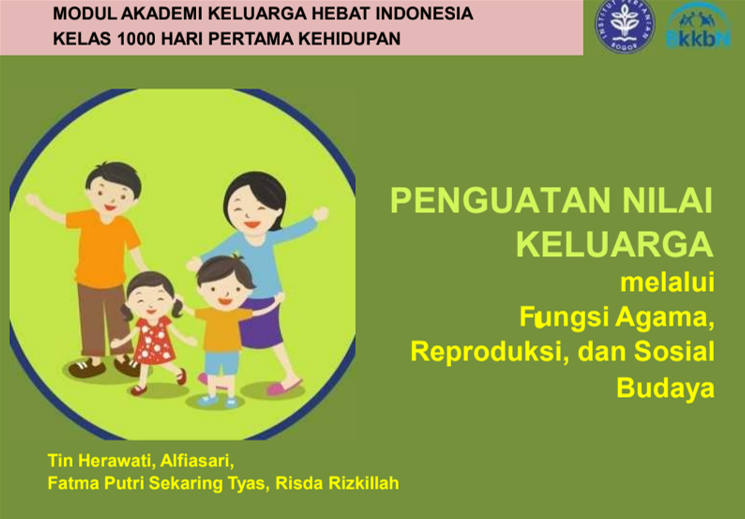 MODUL AKADEMI KELUARGA HEBAT INDONESIA
KELAS 1000 HARI PERTAMA KEHIDUPAN

INSTITUT PERTANIAN BOGOR

BkkbN

PENGUATAN NILAI KELUARGA
melalui
Fungsi Agama, Reproduksi, dan Sosial Budaya

Tin Herawati, Alfiasari,
Fatma Putri Sekaring Tyas, Risda Rizkillah